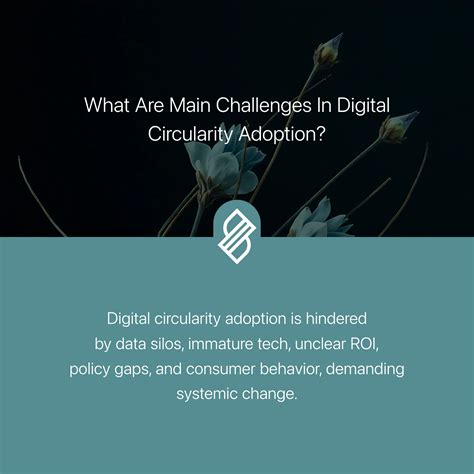 What Are Main Challenges In Digital Circularity Adoption?

Digital circularity adoption is hindered by data silos, immature tech, unclear ROI, policy gaps, and consumer behavior, demanding systemic change.